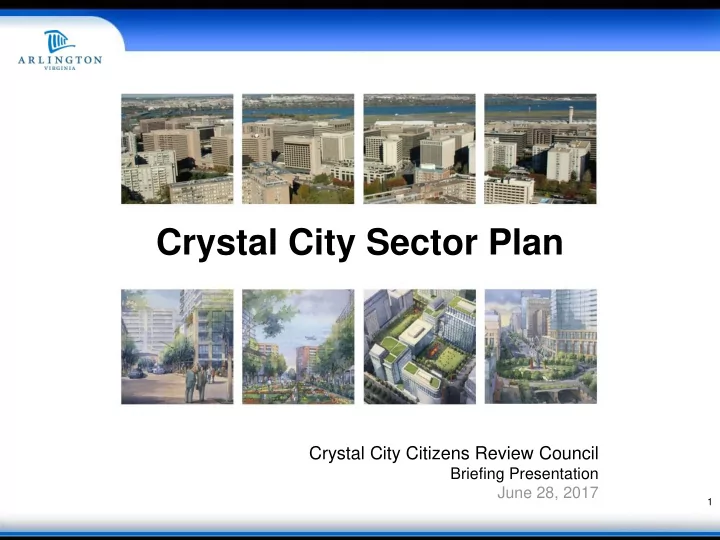 ARLINGTON
VIRGINIA

Crystal City Sector Plan

Crystal City Citizens Review Council
Briefing Presentation
June 28, 2017

1